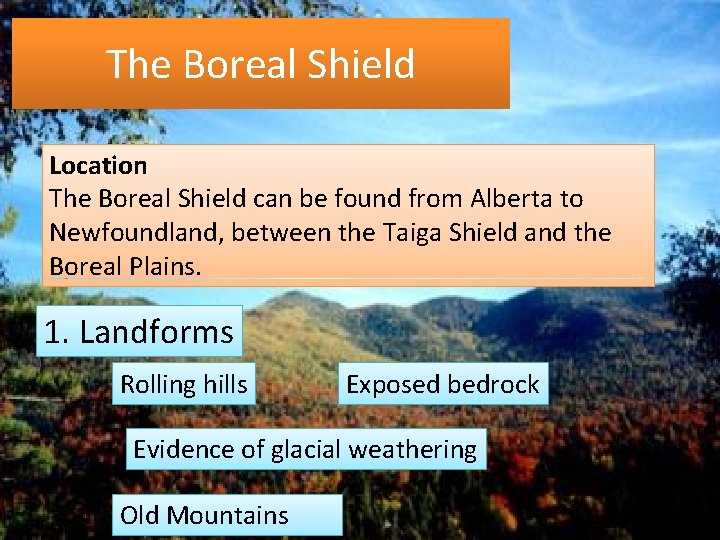 The Boreal Shield

Location
The Boreal Shield can be found from Alberta to Newfoundland, between the Taiga Shield and the Boreal Plains.

1. Landforms

Rolling hills

Exposed bedrock

Evidence of glacial weathering

Old Mountains